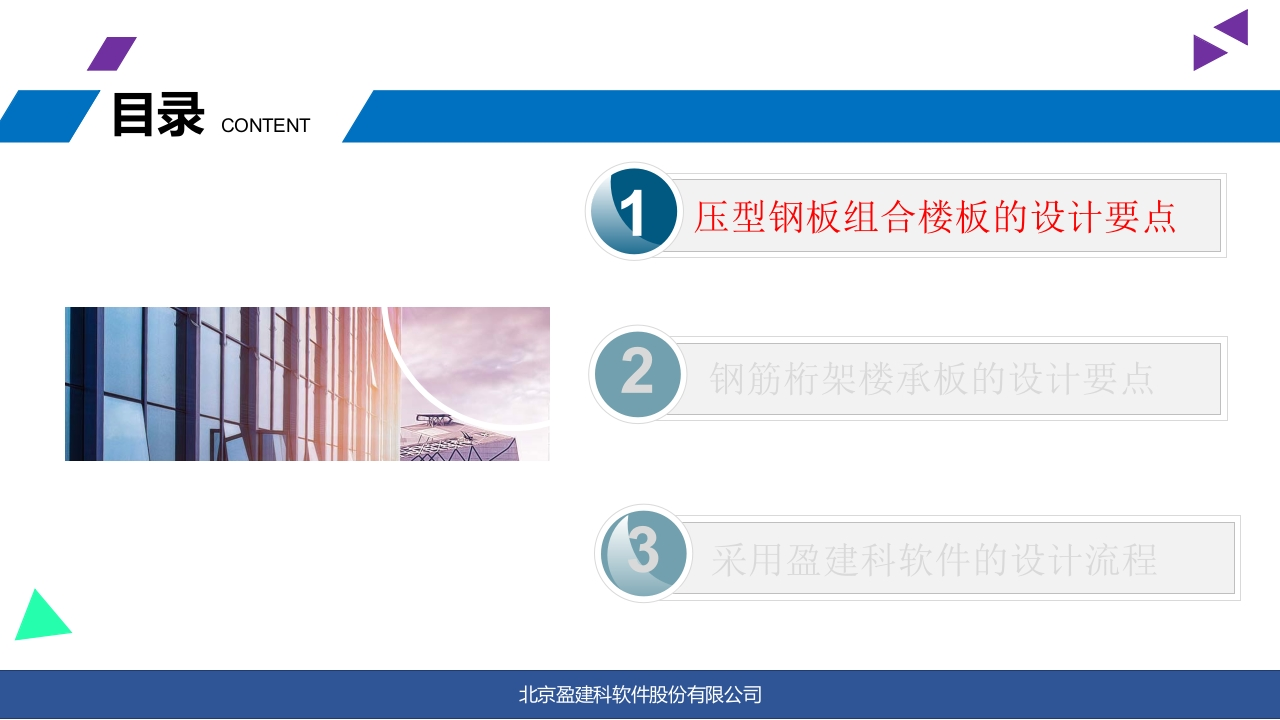 目录 CONTENT

1 压型钢板组合楼板的设计要点

2 钢筋桁架楼承板的设计要点

3 采用盈建科软件的设计流程

北京盈建科软件股份有限公司